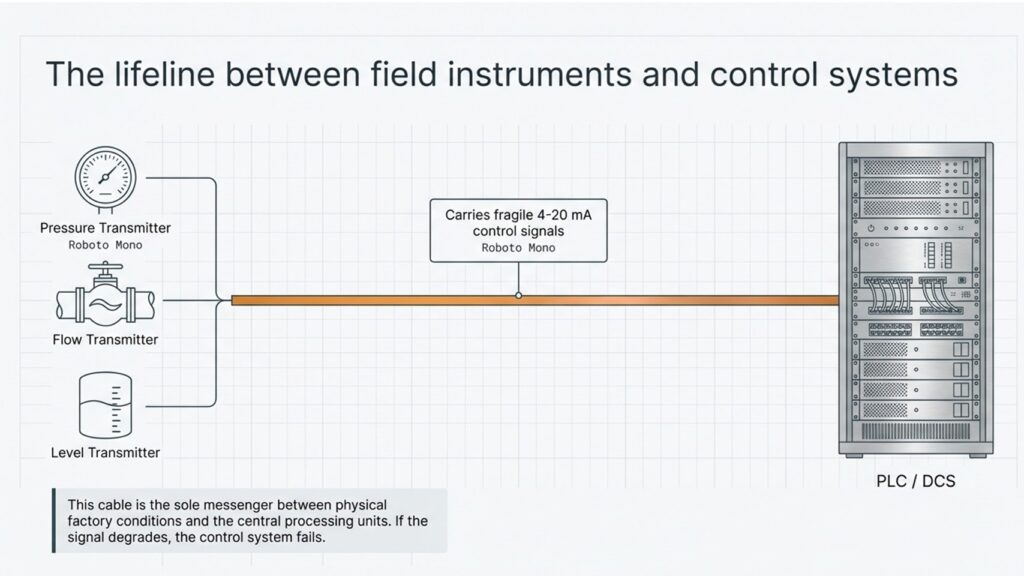 The lifeline between field instruments and control systems

Pressure Transmitter
Roboto Mono

Flow Transmitter

Level Transmitter

Carries fragile 4-20 mA control signals
Roboto Mono

PLC / DCS

This cable is the sole messenger between physical factory conditions and the central processing units. If the signal degrades, the control system fails.